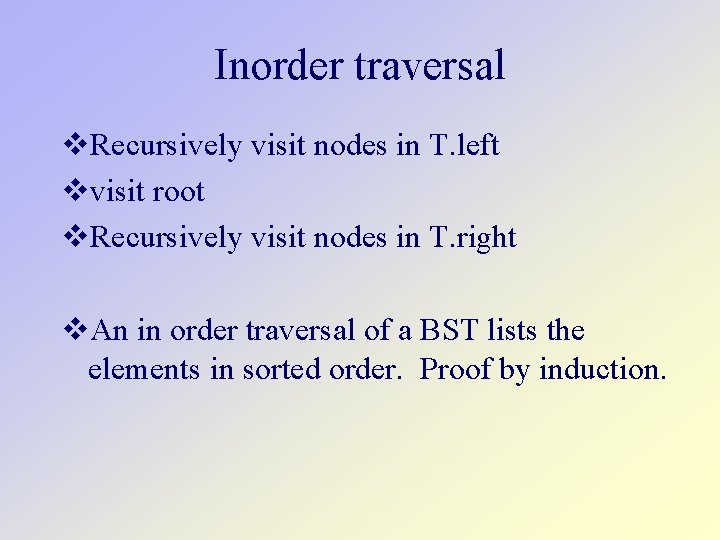 Inorder traversal

❖Recursively visit nodes in T.left

❖visit root

❖Recursively visit nodes in T.right

❖An in order traversal of a BST lists the elements in sorted order. Proof by induction.